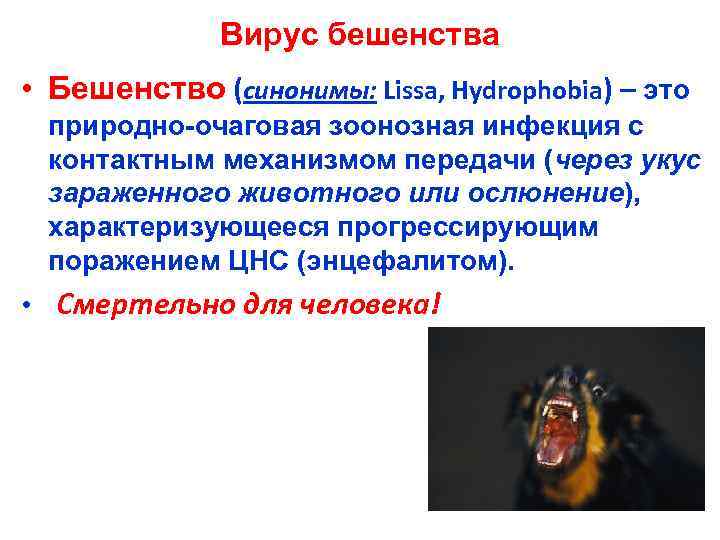 Вирус бешенства

• Бешенство (синонимы: Lissa, Hydrophobia) – это природно-очаговая зоонозная инфекция с контактным механизмом передачи (через укус зараженного животного или ослюнение), характеризующееся прогрессирующим поражением ЦНС (энцефалитом).

• Смертельно для человека!